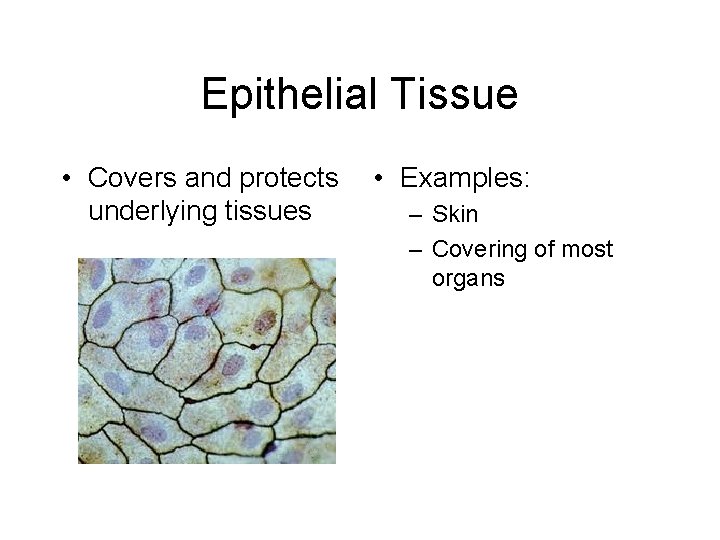 Epithelial Tissue

• Covers and protects underlying tissues

• Examples:
– Skin
– Covering of most organs